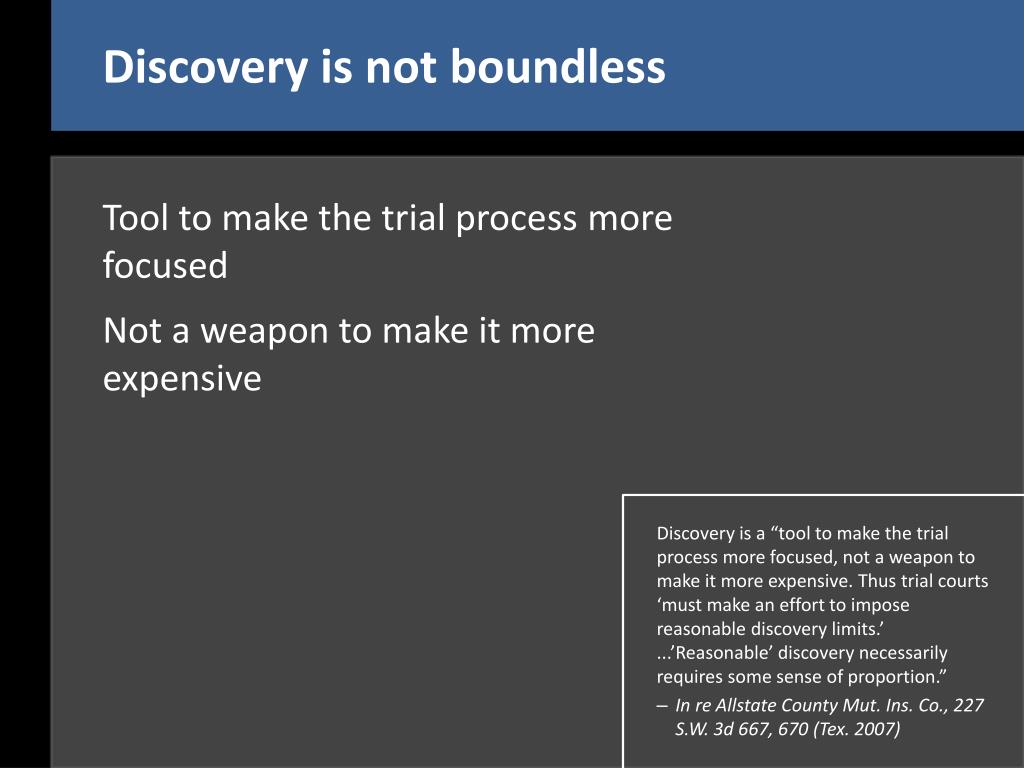 Discovery is not boundless

Tool to make the trial process more focused

Not a weapon to make it more expensive

Discovery is a “tool to make the trial process more focused, not a weapon to make it more expensive. Thus trial courts ‘must make an effort to impose reasonable discovery limits.’ ...’Reasonable’ discovery necessarily requires some sense of proportion.”

– In re Allstate County Mut. Ins. Co., 227 S.W. 3d 667, 670 (Tex. 2007)